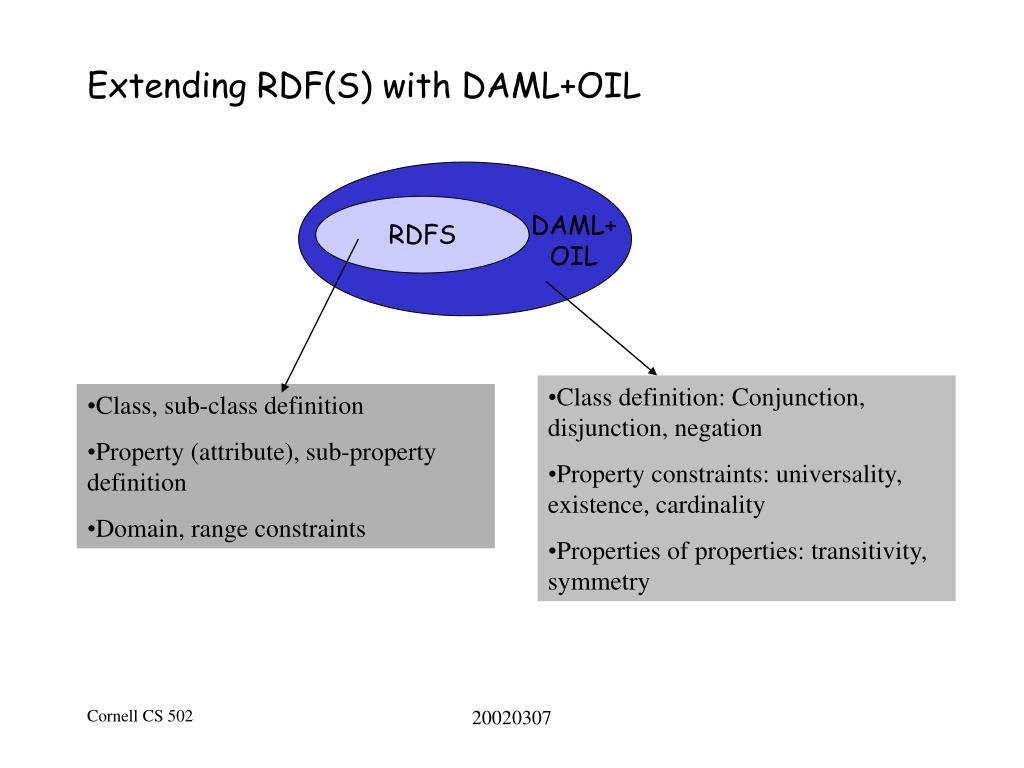 Extending RDF(S) with DAML+OIL

RDFS

DAML+
OIL

•Class, sub-class definition

•Property (attribute), sub-property definition

•Domain, range constraints

•Class definition: Conjunction, disjunction, negation

•Property constraints: universality, existence, cardinality

•Properties of properties: transitivity, symmetry

Cornell CS 502

20020307